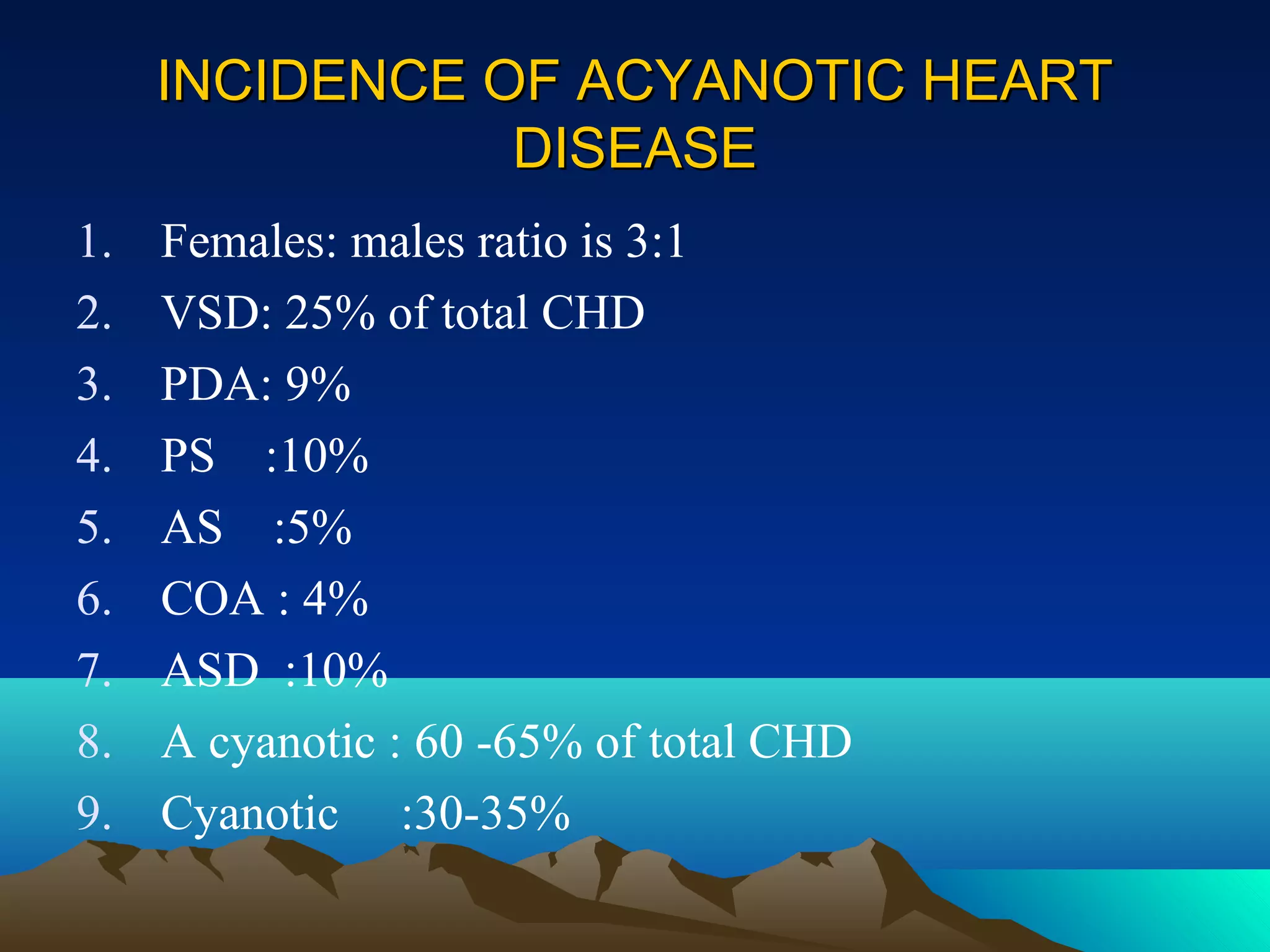 INCIDENCE OF ACYANOTIC HEART DISEASE

1. Females: males ratio is 3:1
2. VSD: 25% of total CHD
3. PDA: 9%
4. PS :10%
5. AS :5%
6. COA : 4%
7. ASD :10%
8. A cyanotic : 60 -65% of total CHD
9. Cyanotic :30-35%